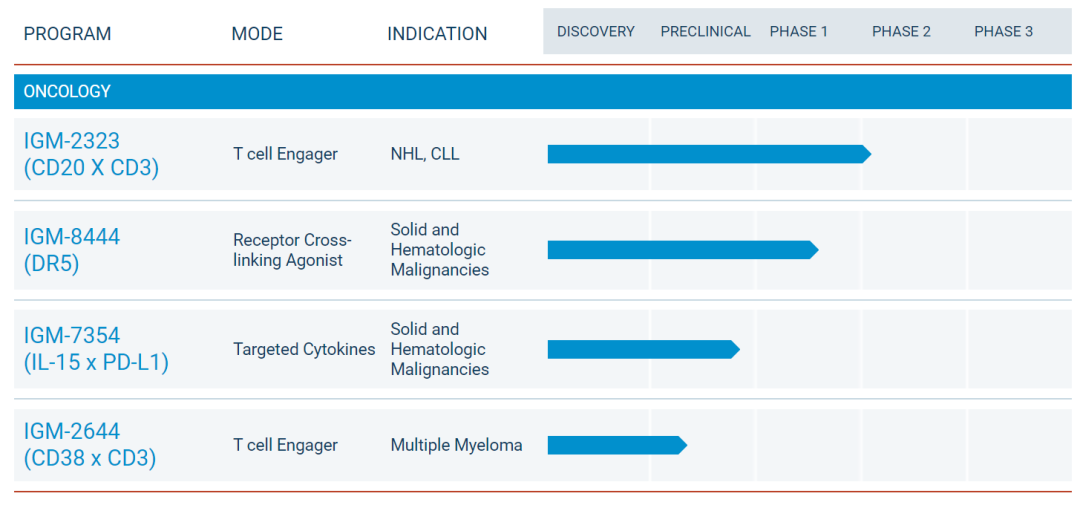 | PROGRAM | MODE | INDICATION | DISCOVERY | PRECLINICAL | PHASE 1 | PHASE 2 | PHASE 3 |
|---|---|---|---|---|---|---|---|
| ONCOLOGY | | | | | | | |
| IGM-2323 (CD20 X CD3) | T cell Engager | NHL, CLL | | | | | |
| IGM-8444 (DR5) | Receptor Cross-linking Agonist | Solid and Hematologic Malignancies | | | | | |
| IGM-7354 (IL-15 x PD-L1) | Targeted Cytokines | Solid and Hematologic Malignancies | | | | | |
| IGM-2644 (CD38 x CD3) | T cell Engager | Multiple Myeloma | | | | | |